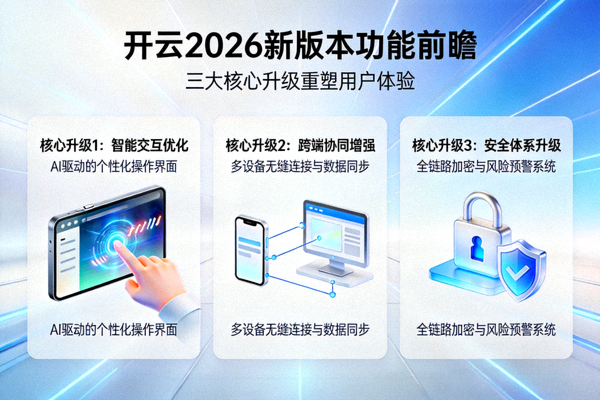 开云2026新版本功能前瞻

三大核心升级重塑用户体验

核心升级1：智能交互优化

AI驱动的个性化操作界面

AI驱动的个性化操作界面

核心升级2：跨端协同增强

多设备无缝连接与数据同步

多设备无缝连接与数据同步

核心升级3：安全体系升级

全链路加密与风险预警系统

全链路加密与风险预警系统